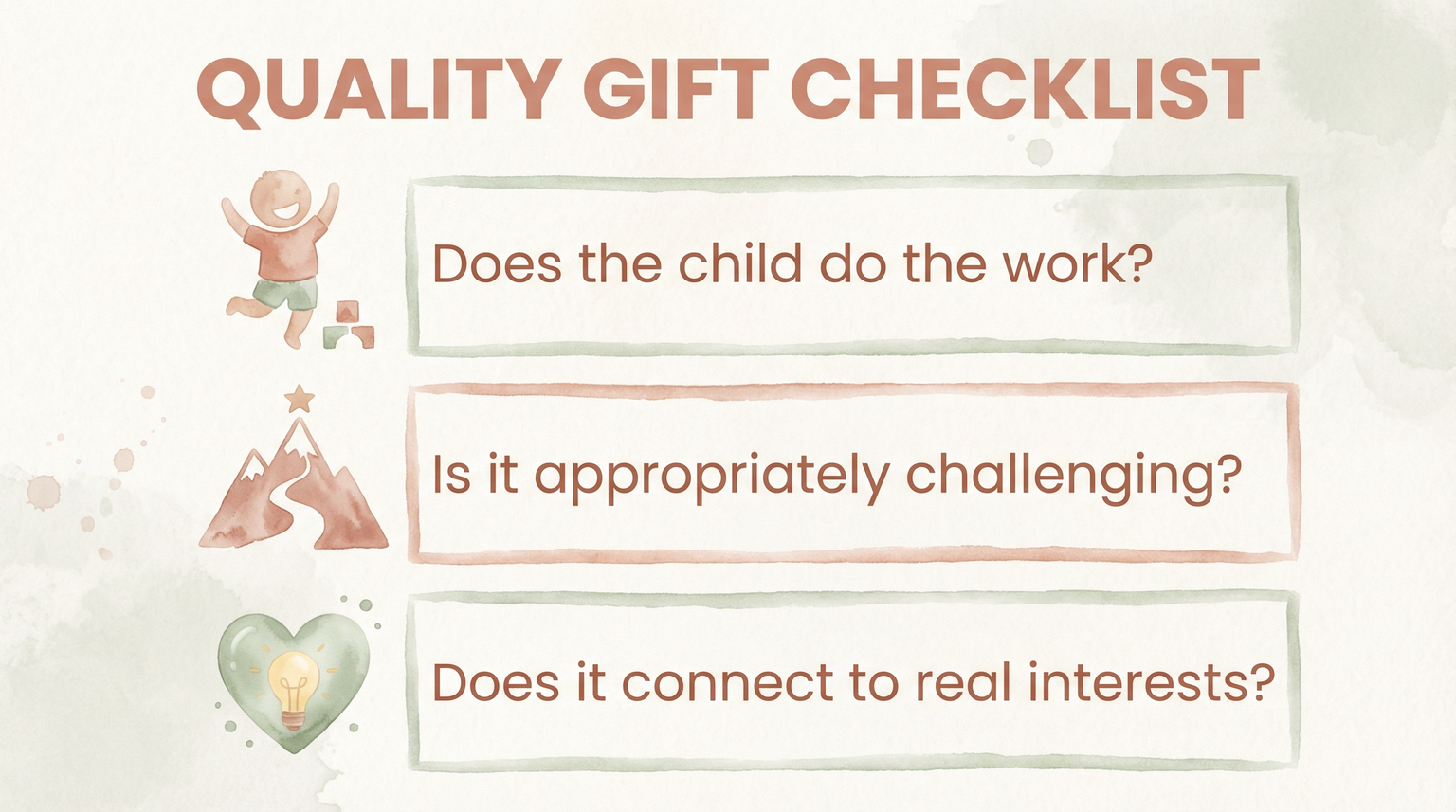 QUALITY GIFT CHECKLIST

Does the child do the work?

Is it appropriately challenging?

Does it connect to real interests?